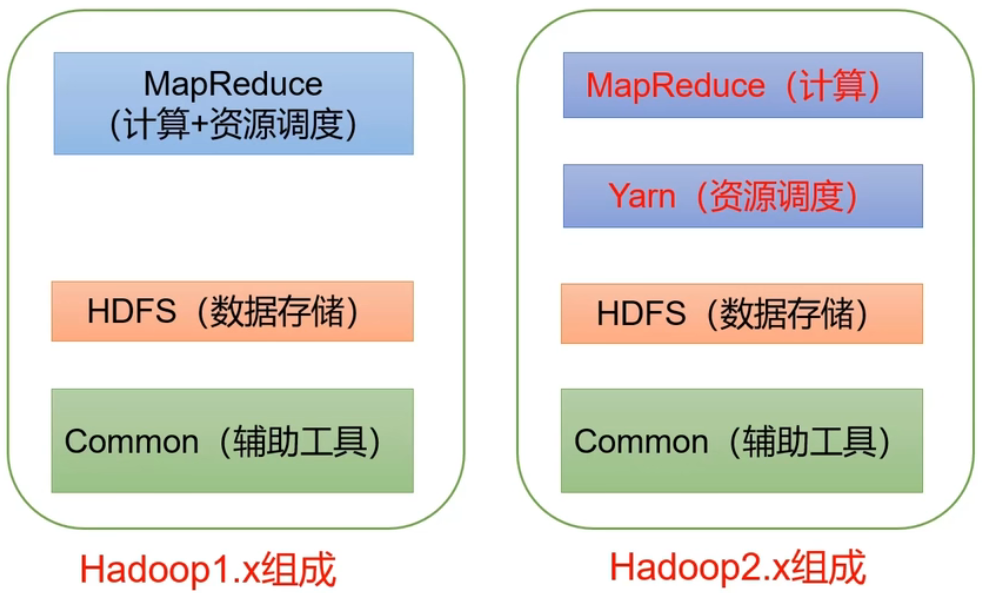 MapReduce
（计算+资源调度）

HDFS（数据存储）

Common（辅助工具）

Hadoop1.x组成

MapReduce（计算）

Yarn（资源调度）

HDFS（数据存储）

Common（辅助工具）

Hadoop2.x组成